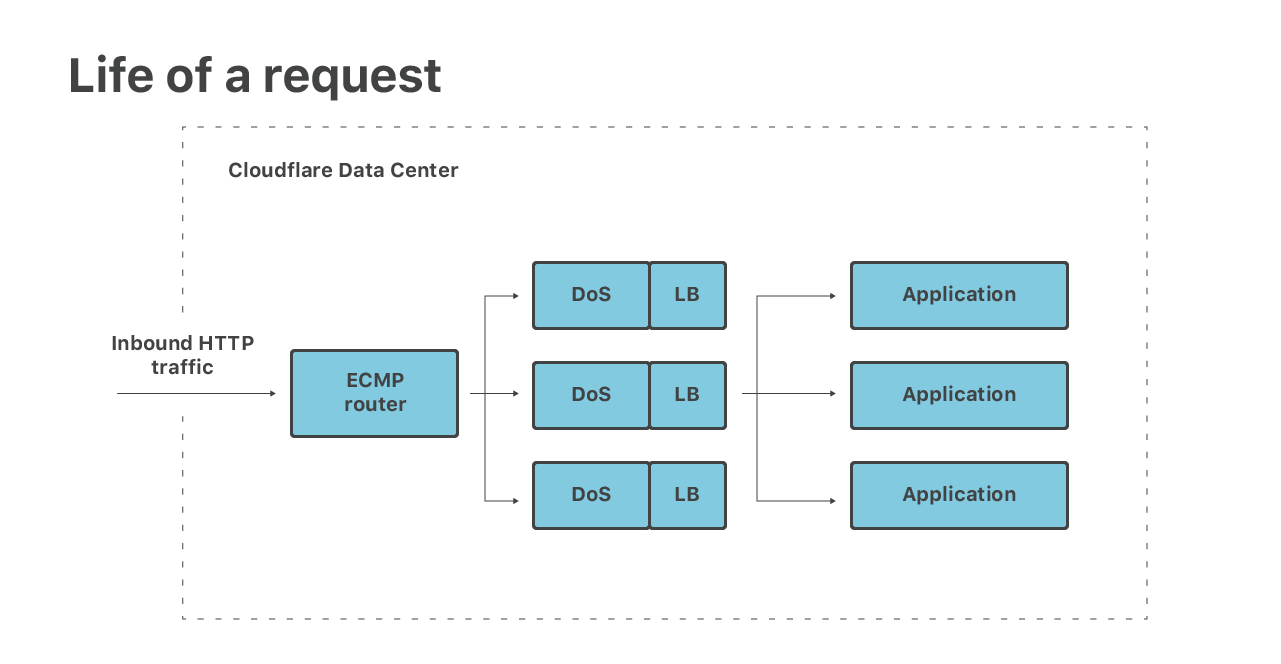 Life of a request

Cloudflare Data Center

Inbound HTTP traffic

ECMP router

DoS LB

DoS LB

DoS LB

Application

Application

Application